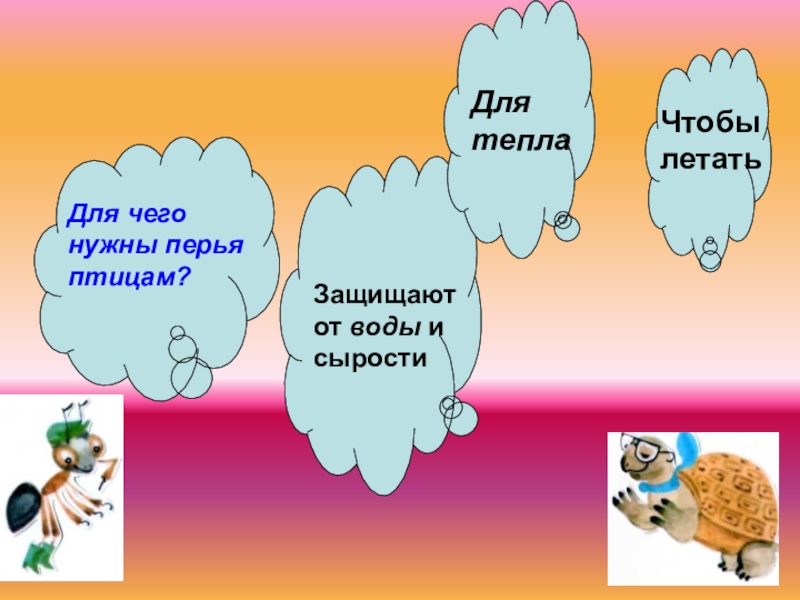 Для чего нужны перья птицам?

Защищают от воды и сырости

Для тепла

Чтобы летать